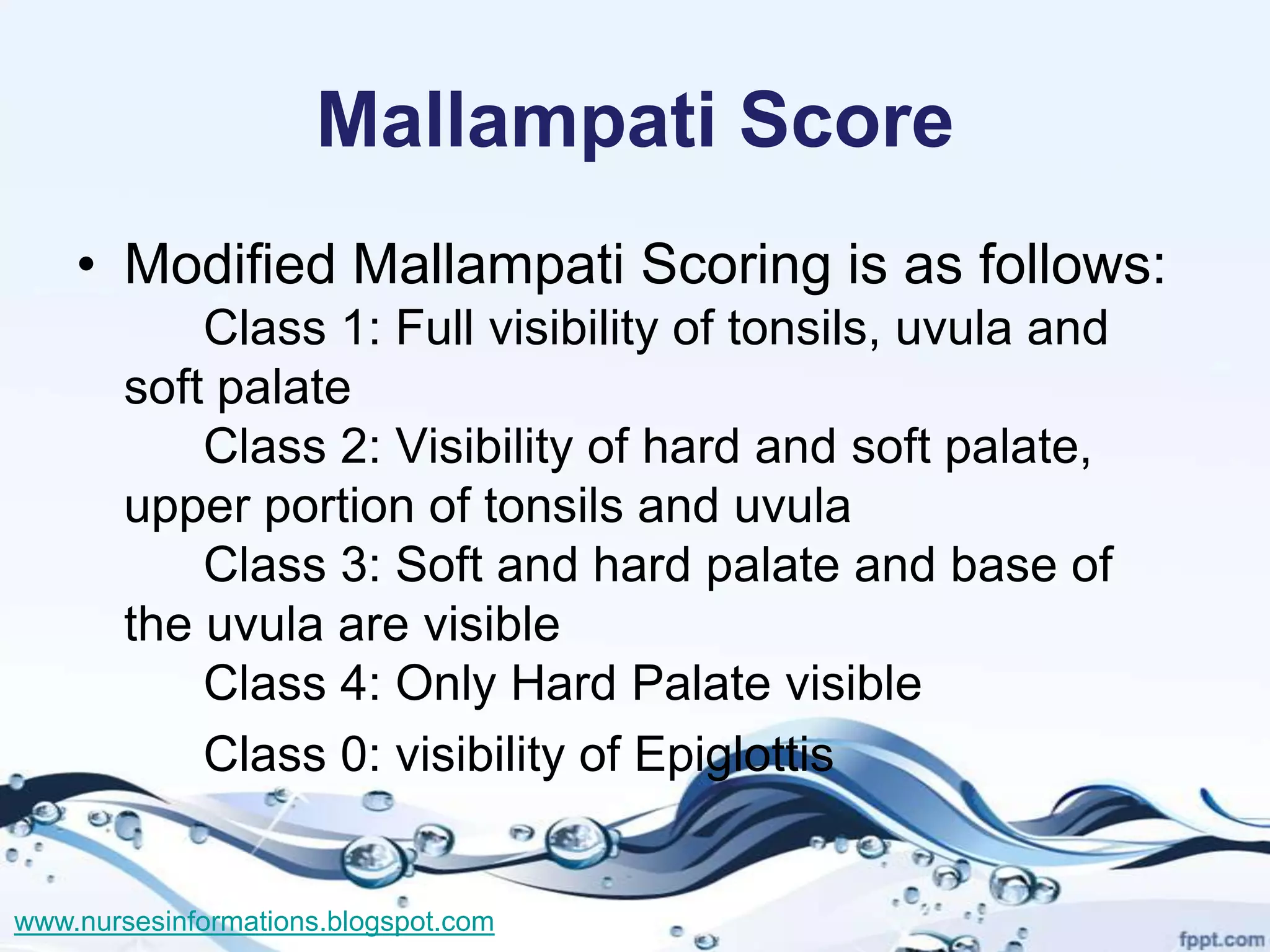 Mallampati Score

• Modified Mallampati Scoring is as follows:
Class 1: Full visibility of tonsils, uvula and soft palate
Class 2: Visibility of hard and soft palate, upper portion of tonsils and uvula
Class 3: Soft and hard palate and base of the uvula are visible
Class 4: Only Hard Palate visible
Class 0: visibility of Epiglottis

www.nursesinformations.blogspot.com

fppt.com